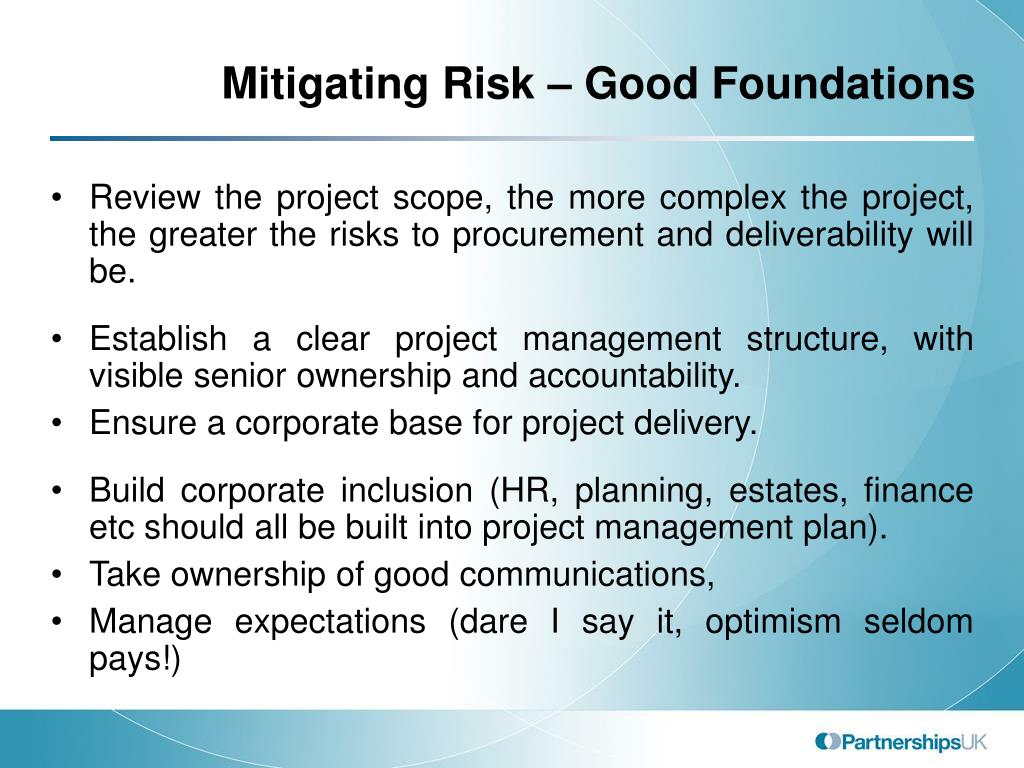 Mitigating Risk – Good Foundations

• Review the project scope, the more complex the project, the greater the risks to procurement and deliverability will be.

• Establish a clear project management structure, with visible senior ownership and accountability.

• Ensure a corporate base for project delivery.

• Build corporate inclusion (HR, planning, estates, finance etc should all be built into project management plan).

• Take ownership of good communications,

• Manage expectations (dare I say it, optimism seldom pays!)

PartnershipsUK